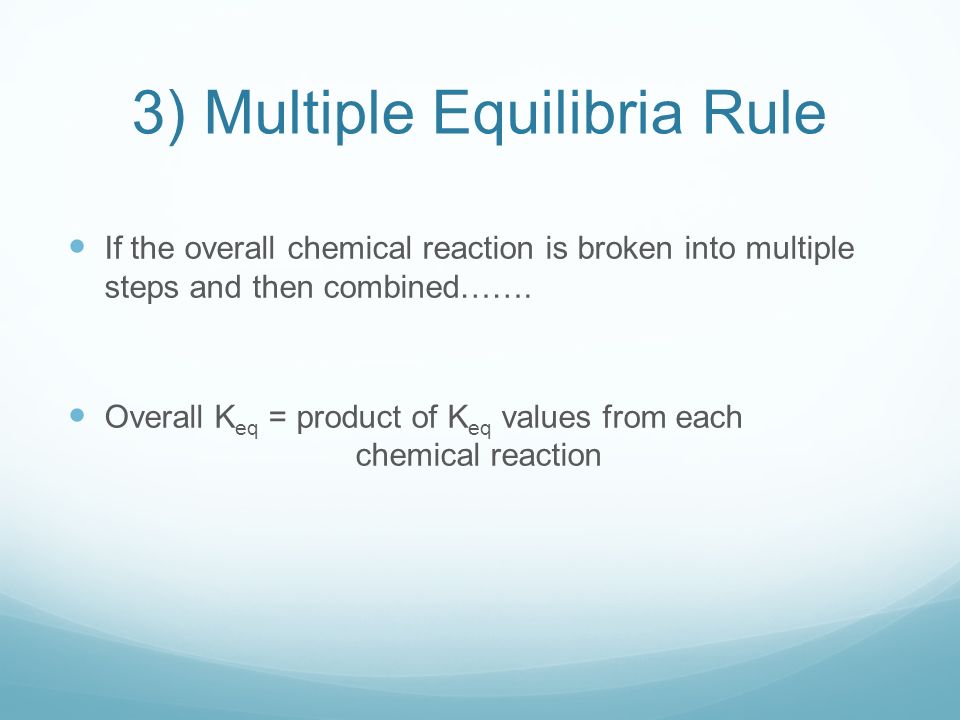 3) Multiple Equilibria Rule

If the overall chemical reaction is broken into multiple steps and then combined…….

Overall $K_{eq}$ = product of $K_{eq}$ values from each chemical reaction